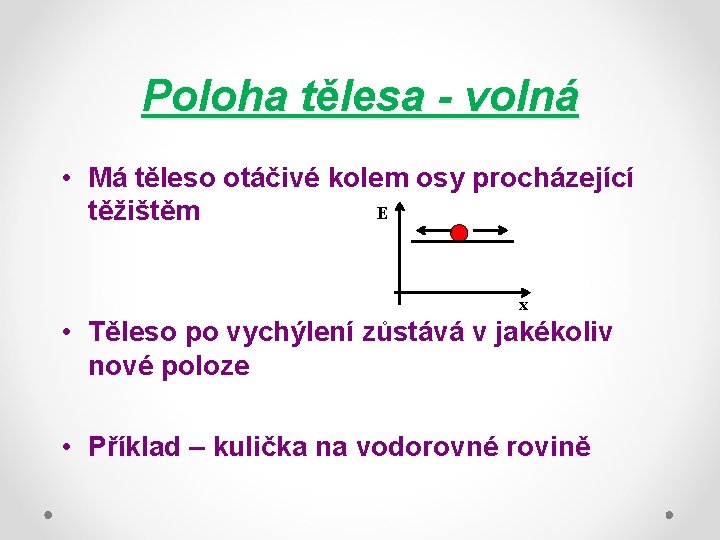 Poloha tělesa - volná

• Má těleso otáčivé kolem osy procházející těžištěm

E

x

• Těleso po vychýlení zůstává v jakékoliv nové poloze

• Příklad – kulička na vodorovné rovině